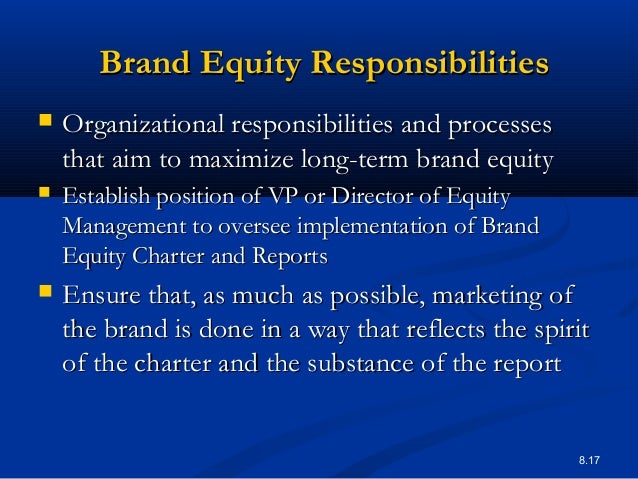 Brand Equity Responsibilities

- Organizational responsibilities and processes that aim to maximize long-term brand equity
- Establish position of VP or Director of Equity Management to oversee implementation of Brand Equity Charter and Reports
- Ensure that, as much as possible, marketing of the brand is done in a way that reflects the spirit of the charter and the substance of the report

8.17